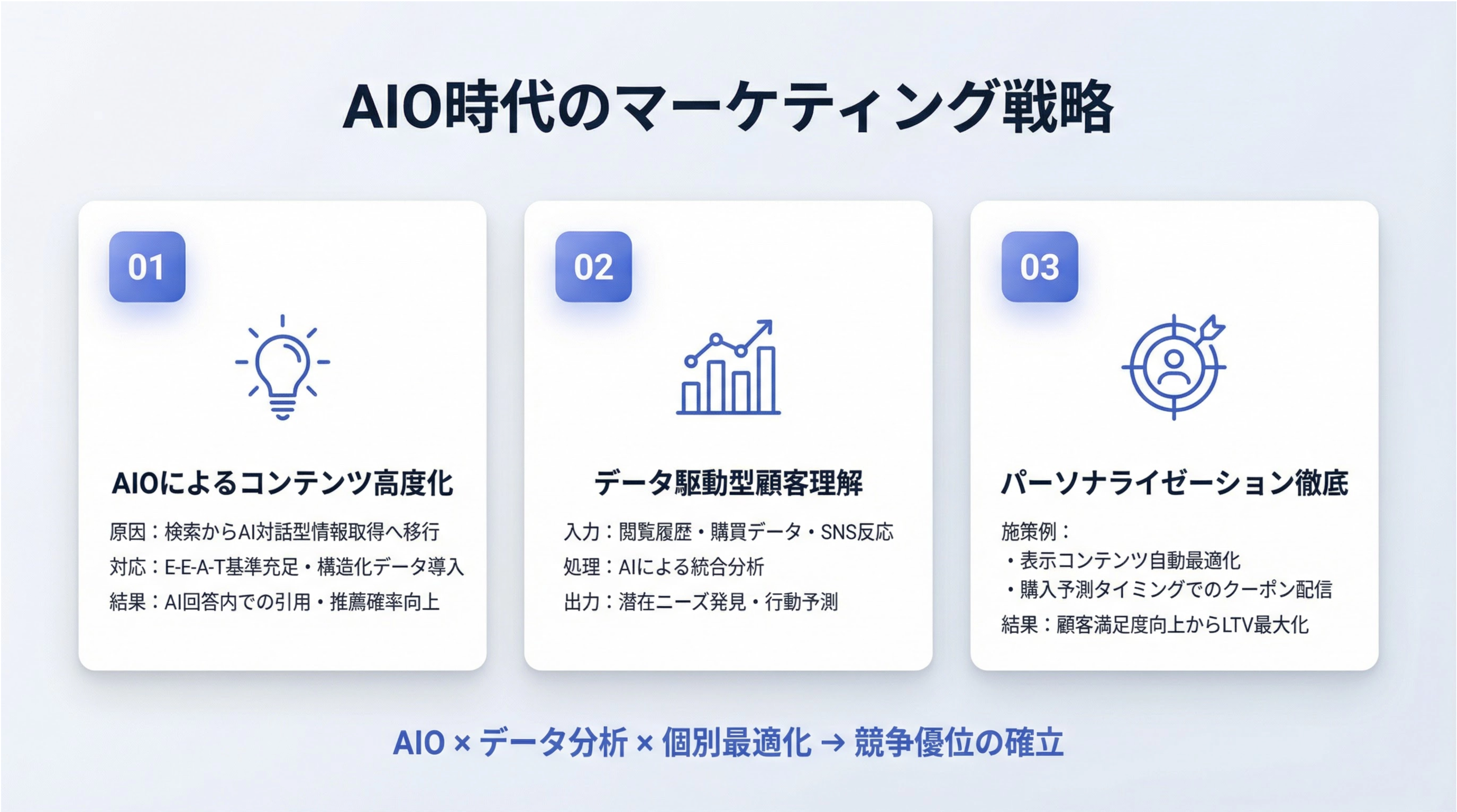 AIO時代のマーケティング戦略

01

AIOによるコンテンツ高度化

原因：検索からAI対話型情報取得へ移行
対応：E-E-A-T基準充足・構造化データ導入
結果：AI回答内での引用・推薦確率向上

02

データ駆動型顧客理解

入力：閲覧履歴・購買データ・SNS反応
処理：AIによる統合分析
出力：潜在ニーズ発見・行動予測

03

パーソナライゼーション徹底

施策例：
・表示コンテンツ自動最適化
・購入予測タイミングでのクーポン配信
結果：顧客満足度向上からLTV最大化

AIO × データ分析 × 個別最適化 → 競争優位の確立